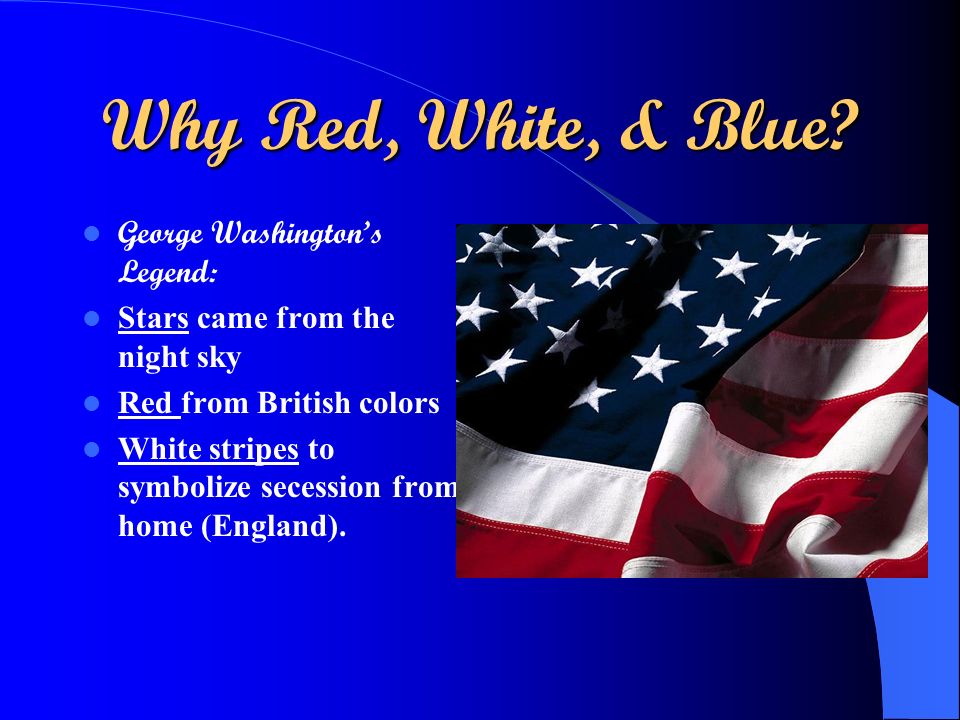 Why Red, White, & Blue?

- George Washington's Legend:
- Stars came from the night sky
- Red from British colors
- White stripes to symbolize secession from home (England).